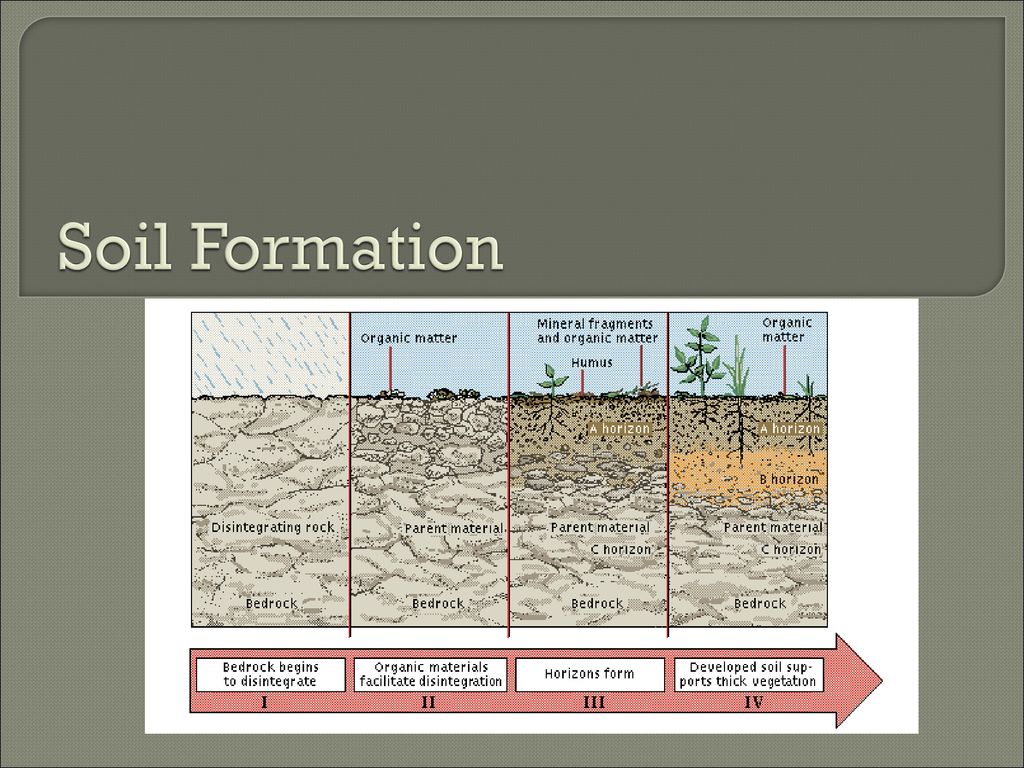 Soil Formation

Disintegrating rock

Bedrock

Organic matter

Parent material

Bedrock

Mineral fragments and organic matter

Humus

A horizon

Parent material

C horizon

Bedrock

Organic matter

A horizon

B horizon

Parent material

C horizon

Bedrock

Bedrock begins to disintegrate

I

Organic materials facilitate disintegration

II

Horizons form

III

Developed soil supports thick vegetation

IV